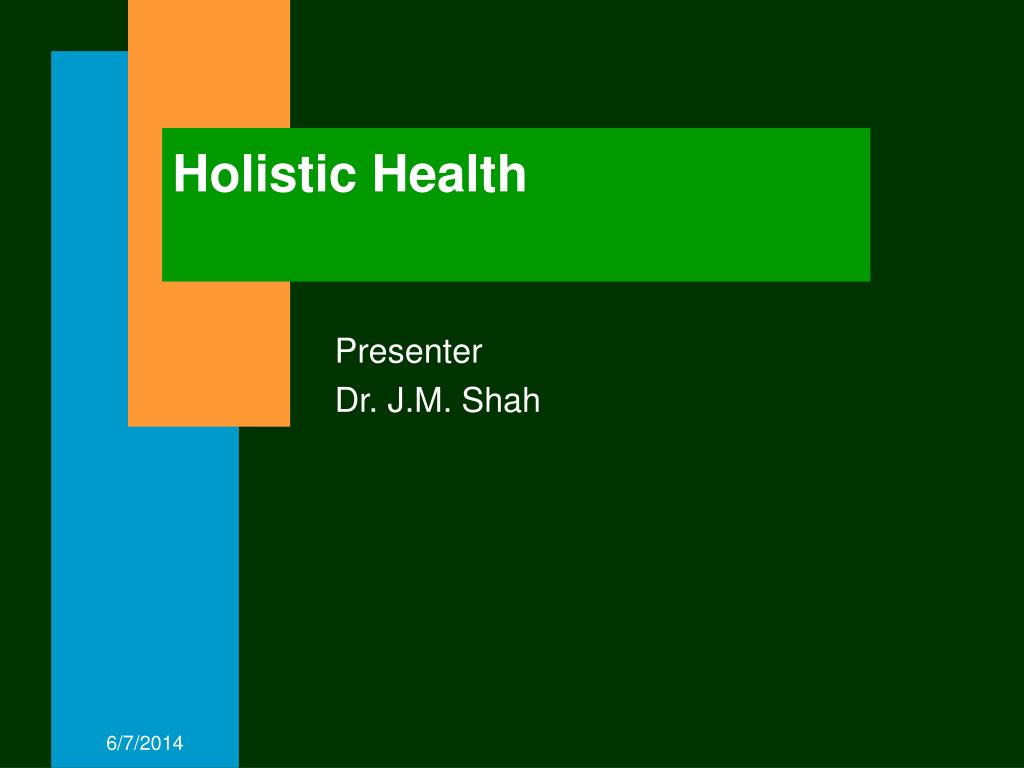 Holistic Health

Presenter
Dr. J.M. Shah

6/7/2014